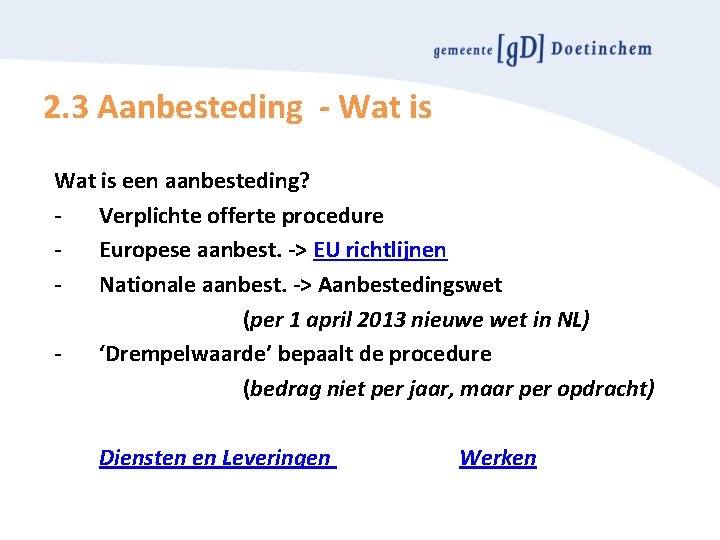 gemeente [gD] Doetinchem

2.3 Aanbesteding - Wat is

Wat is een aanbesteding?
- Verplichte offerte procedure
- Europese aanbest. -> EU richtlijnen
- Nationale aanbest. -> Aanbestedingswet
(per 1 april 2013 nieuwe wet in NL)
- 'Drempelwaarde' bepaalt de procedure
(bedrag niet per jaar, maar per opdracht)

Diensten en Leveringen Werken